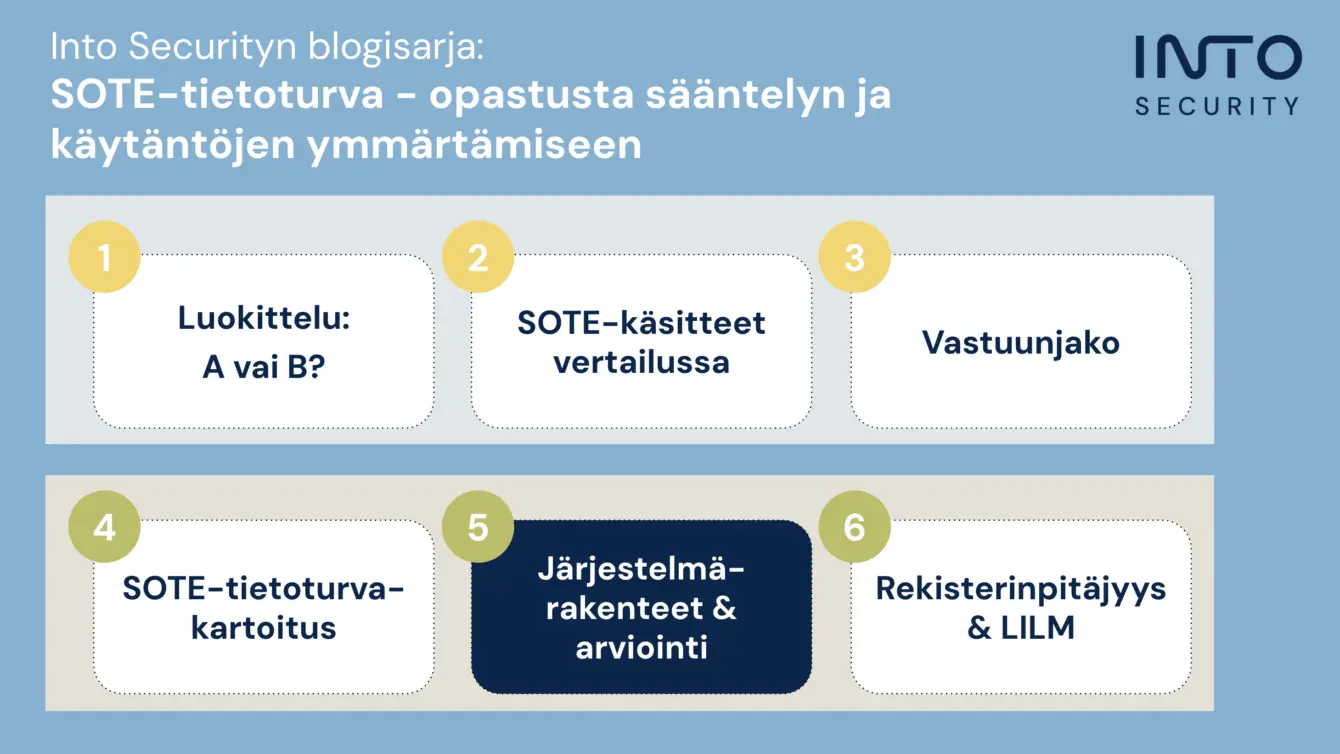 Into Securityn blogisarja:
SOTE-tietoturva - opastusta sääntelyn ja käytäntöjen ymmärtämiseen

INTO
SECURITY

1
Luokittelu: A vai B?

2
SOTE-käsitteet vertailussa

3
Vastuunjako

4
SOTE-tietoturva-kartoitus

5
Järjestelmä-rakenteet & arviointi

6
Rekisterinpitäjyys & LILM